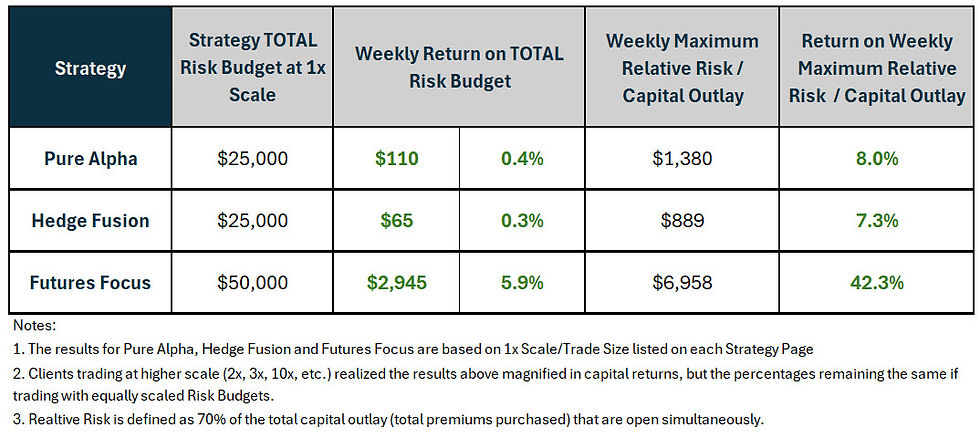 | Strategy | Strategy TOTAL Risk Budget at 1x Scale | Weekly Return on TOTAL Risk Budget | | Weekly Maximum Relative Risk / Capital Outlay | Return on Weekly Maximum Relative Risk / Capital Outlay |
|---|---|---|---|---|---|
| Pure Alpha | \$25,000 | \$110 | 0.4% | \$1,380 | 8.0% |
| Hedge Fusion | \$25,000 | \$65 | 0.3% | \$889 | 7.3% |
| Futures Focus | \$50,000 | \$2,945 | 5.9% | \$6,958 | 42.3% |

Notes:

1. The results for Pure Alpha, Hedge Fusion and Futures Focus are based on 1x Scale/Trade Size listed on each Strategy Page

2. Clients trading at higher scale (2x, 3x, 10x, etc.) realized the results above magnified in capital returns, but the percentages remaining the same if trading with equally scaled Risk Budgets.

3. Realtive Risk is defined as 70% of the total capital outlay (total premiums purchased) that are open simultaneously.